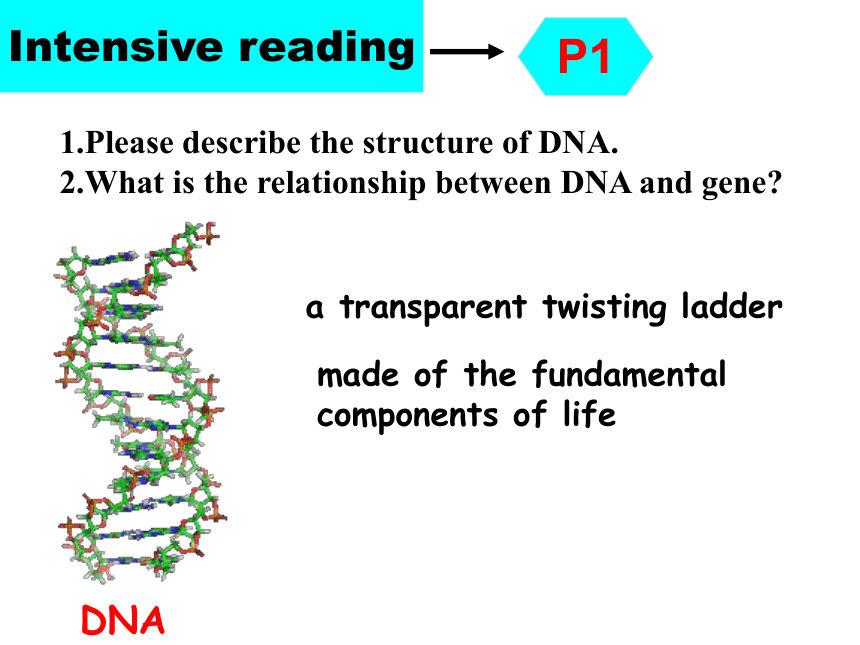 Intensive reading

P1

1.Please describe the structure of DNA.
2.What is the relationship between DNA and gene?

a transparent twisting ladder

made of the fundamental components of life

DNA